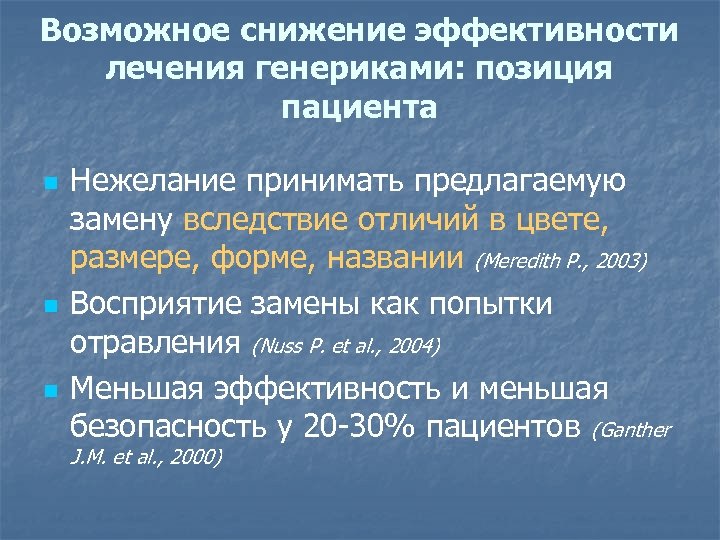 Возможное снижение эффективности лечения генериками: позиция пациента

Нежелание принимать предлагаемую замену вследствие отличий в цвете, размере, форме, названии (Meredith P., 2003)

Восприятие замены как попытки отравления (Nuss P. et al., 2004)

Меньшая эффективность и меньшая безопасность у 20-30% пациентов (Ganther J.M. et al., 2000)